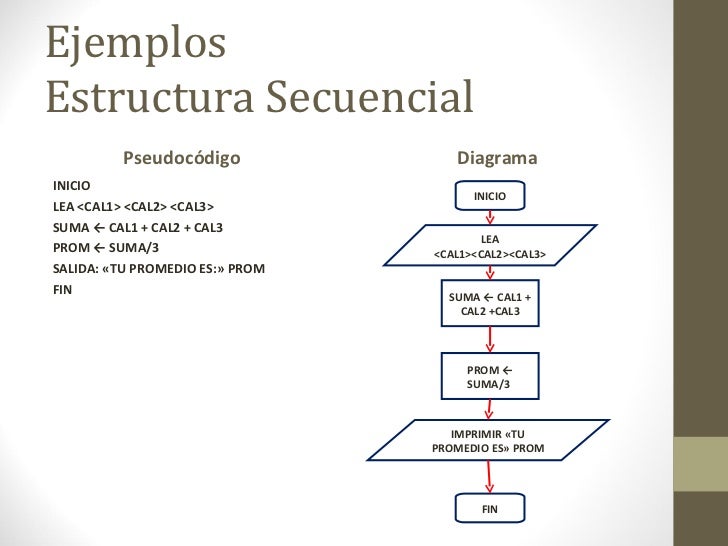 Ejemplos
Estructura Secuencial

Pseudocódigo

INICIO
LEA <CAL1> <CAL2> <CAL3>
SUMA ← CAL1 + CAL2 + CAL3
PROM ← SUMA/3
SALIDA: «TU PROMEDIO ES:» PROM
FIN

Diagrama

INICIO

LEA <CAL1><CAL2><CAL3>

SUMA ← CAL1 + CAL2 +CAL3

PROM ← SUMA/3

IMPRIMIR «TU PROMEDIO ES» PROM

FIN